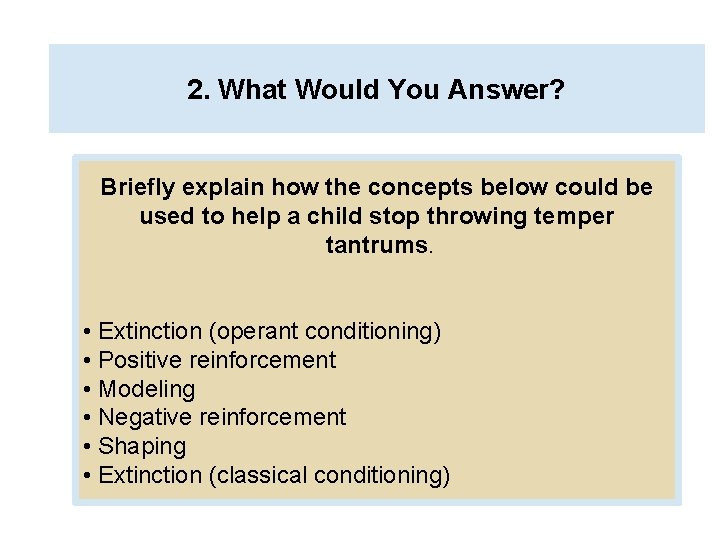 2. What Would You Answer?

Briefly explain how the concepts below could be used to help a child stop throwing temper tantrums.

• Extinction (operant conditioning)
• Positive reinforcement
• Modeling
• Negative reinforcement
• Shaping
• Extinction (classical conditioning)